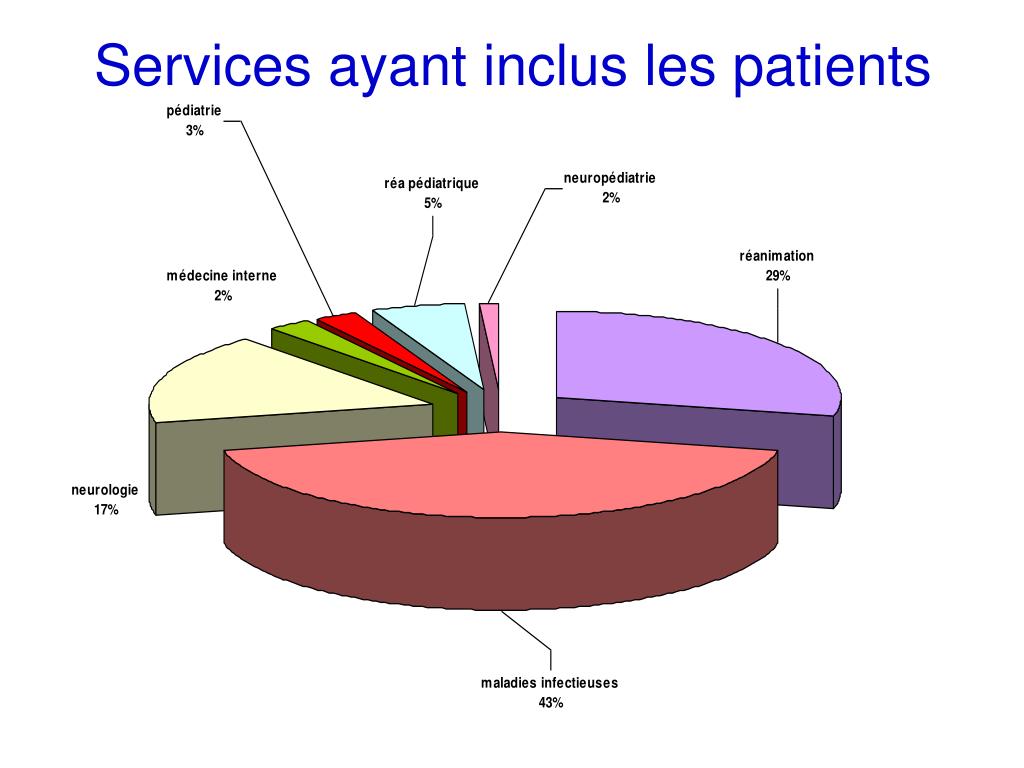 Services ayant inclus les patients

pédiatrie
3%

réa pédiatrique
5%

neuropédiatrie
2%

réanimation
29%

médecine interne
2%

neurologie
17%

maladies infectieuses
43%